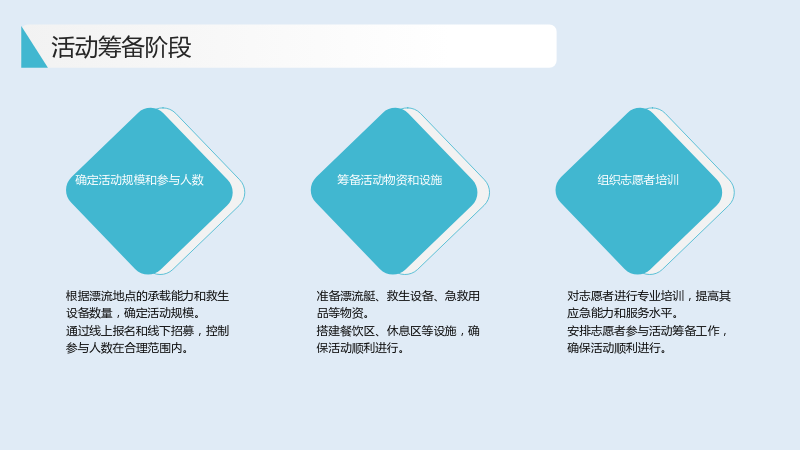 活动筹备阶段

确定活动规模和参与人数

根据漂流地点的承载能力和救生设备数量，确定活动规模。
通过线上报名和线下招募，控制参与人数在合理范围内。

筹备活动物资和设施

准备漂流艇、救生设备、急救用品等物资。
搭建餐饮区、休息区等设施，确保活动顺利进行。

组织志愿者培训

对志愿者进行专业培训，提高其应急能力和服务水平。
安排志愿者参与活动筹备工作，确保活动顺利进行。